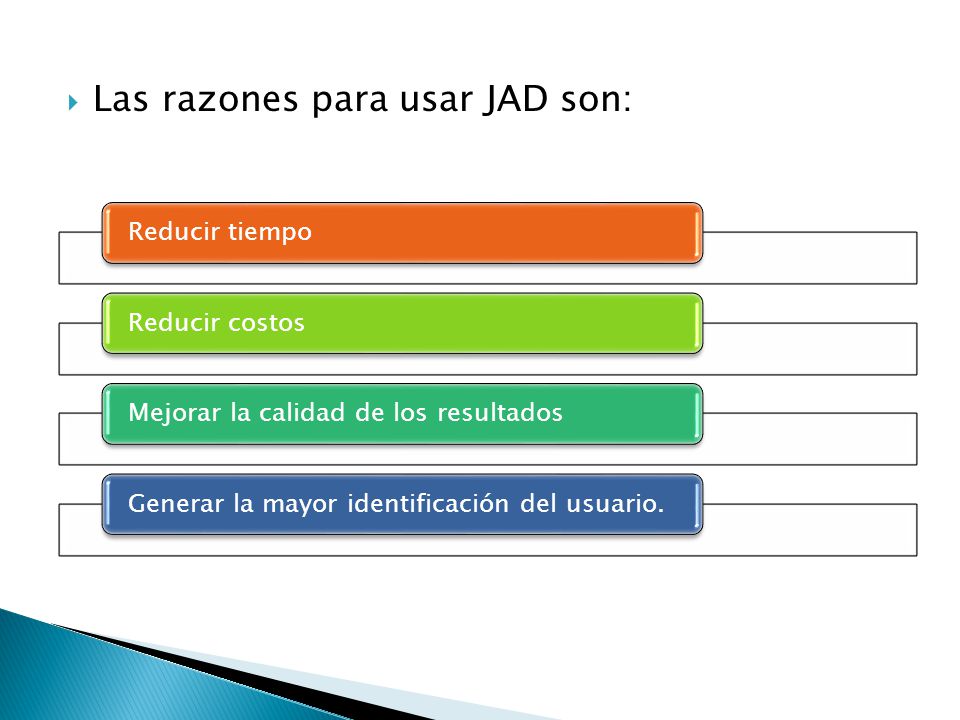 Las razones para usar JAD son:

Reducir tiempo

Reducir costos

Mejorar la calidad de los resultados

Generar la mayor identificación del usuario.